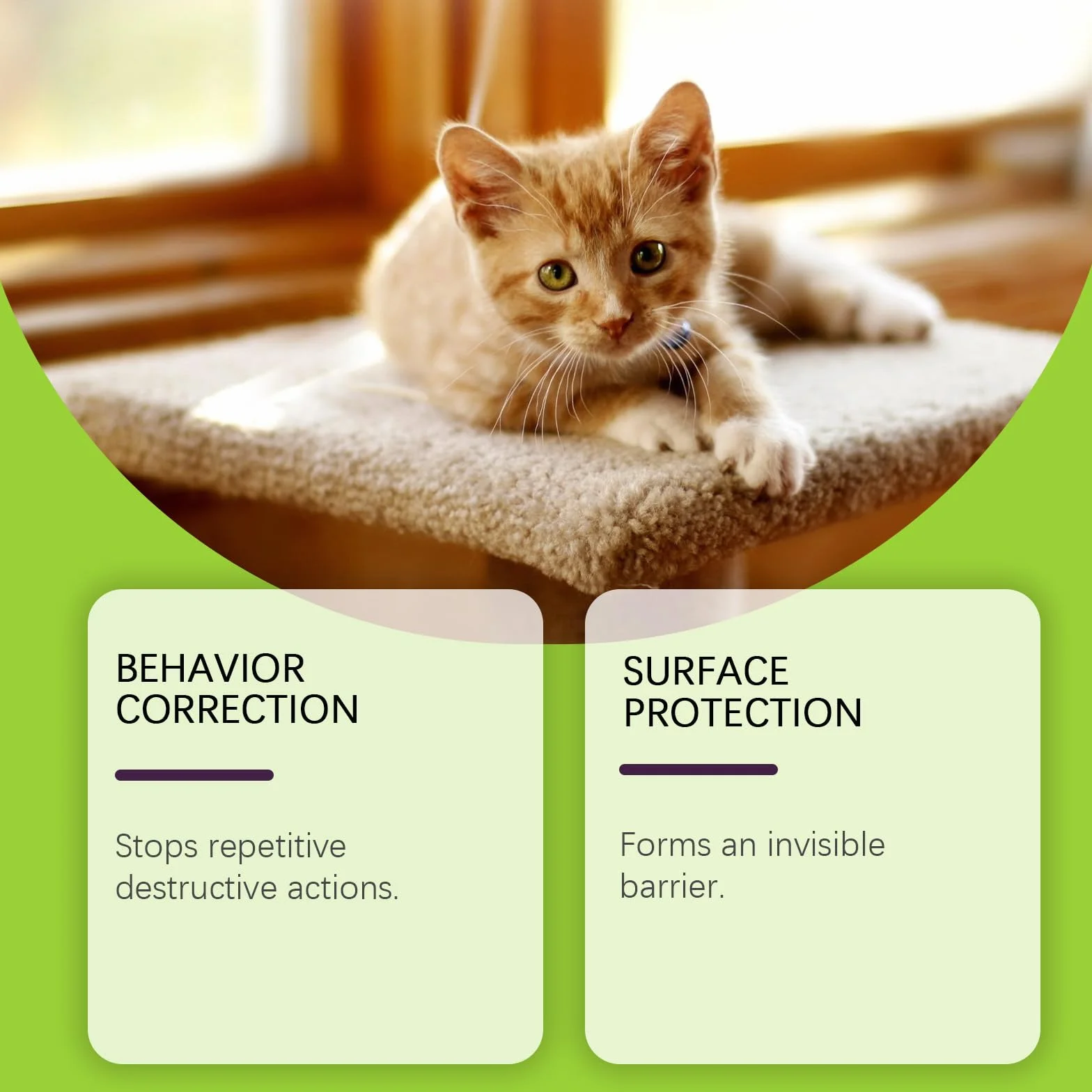 BEHAVIOR CORRECTION

Stops repetitive destructive actions.

SURFACE PROTECTION

Forms an invisible barrier.